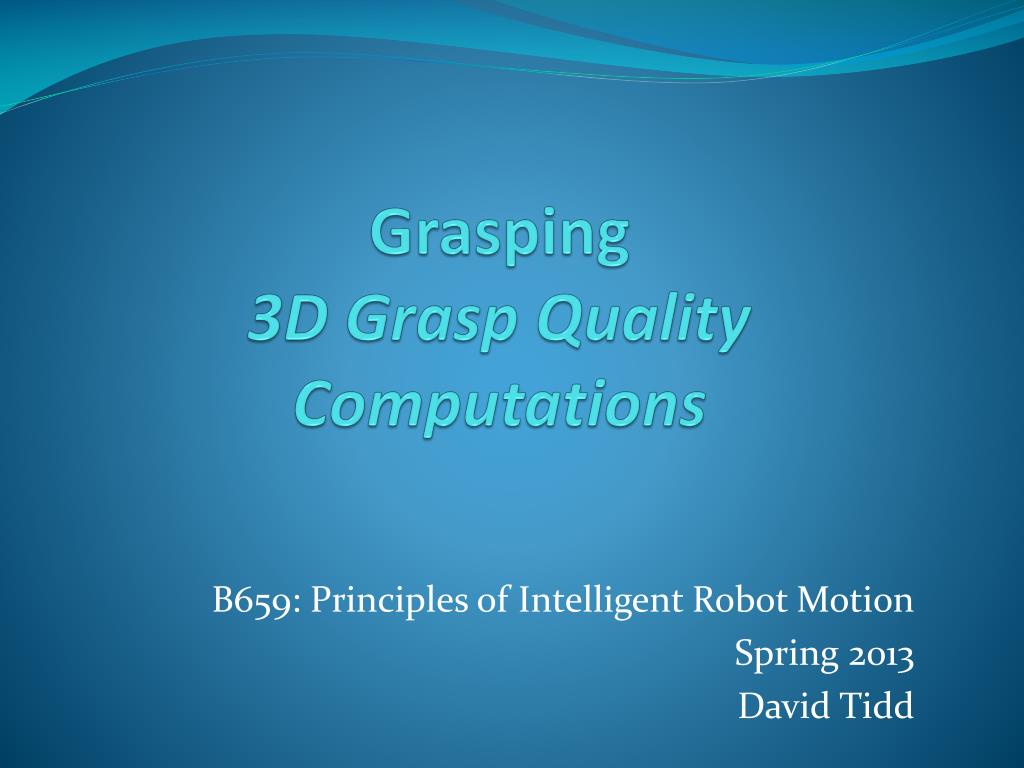 Grasping
3D Grasp Quality Computations

B659: Principles of Intelligent Robot Motion
Spring 2013
David Tidd